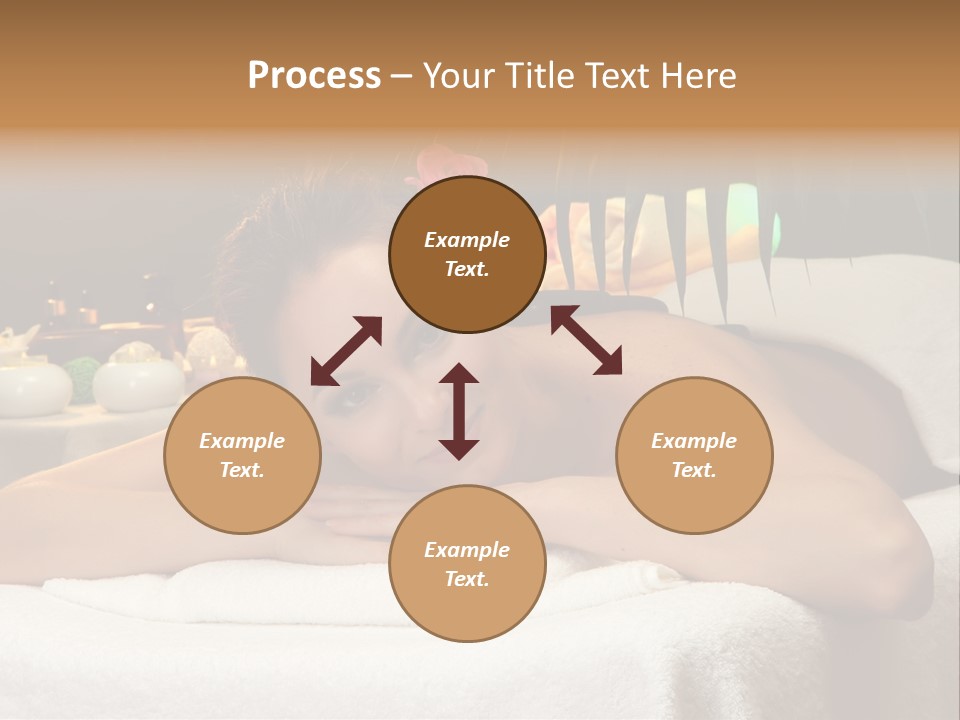 Process – Your Title Text Here

Example Text.

Example Text.

Example Text.

Example Text.